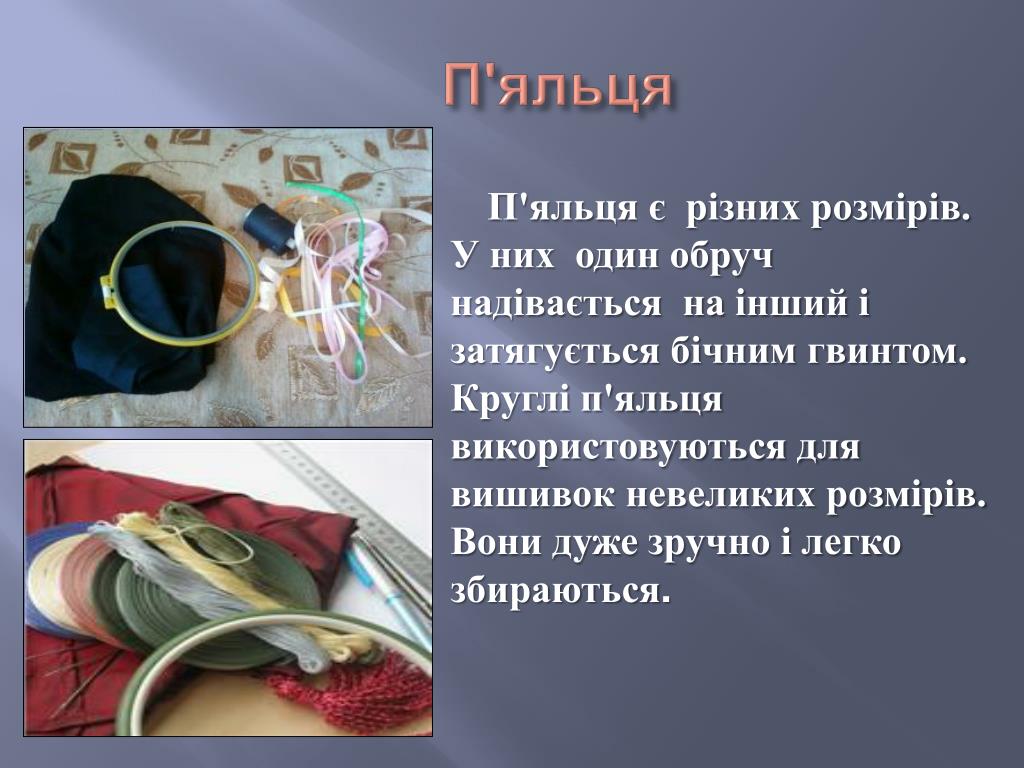 П'яльця

П'яльця є різних розмірів. У них один обруч надівається на інший і затягується бічним гвинтом. Круглі п'яльця використовуються для вишивок невеликих розмірів. Вони дуже зручно і легко збираються.